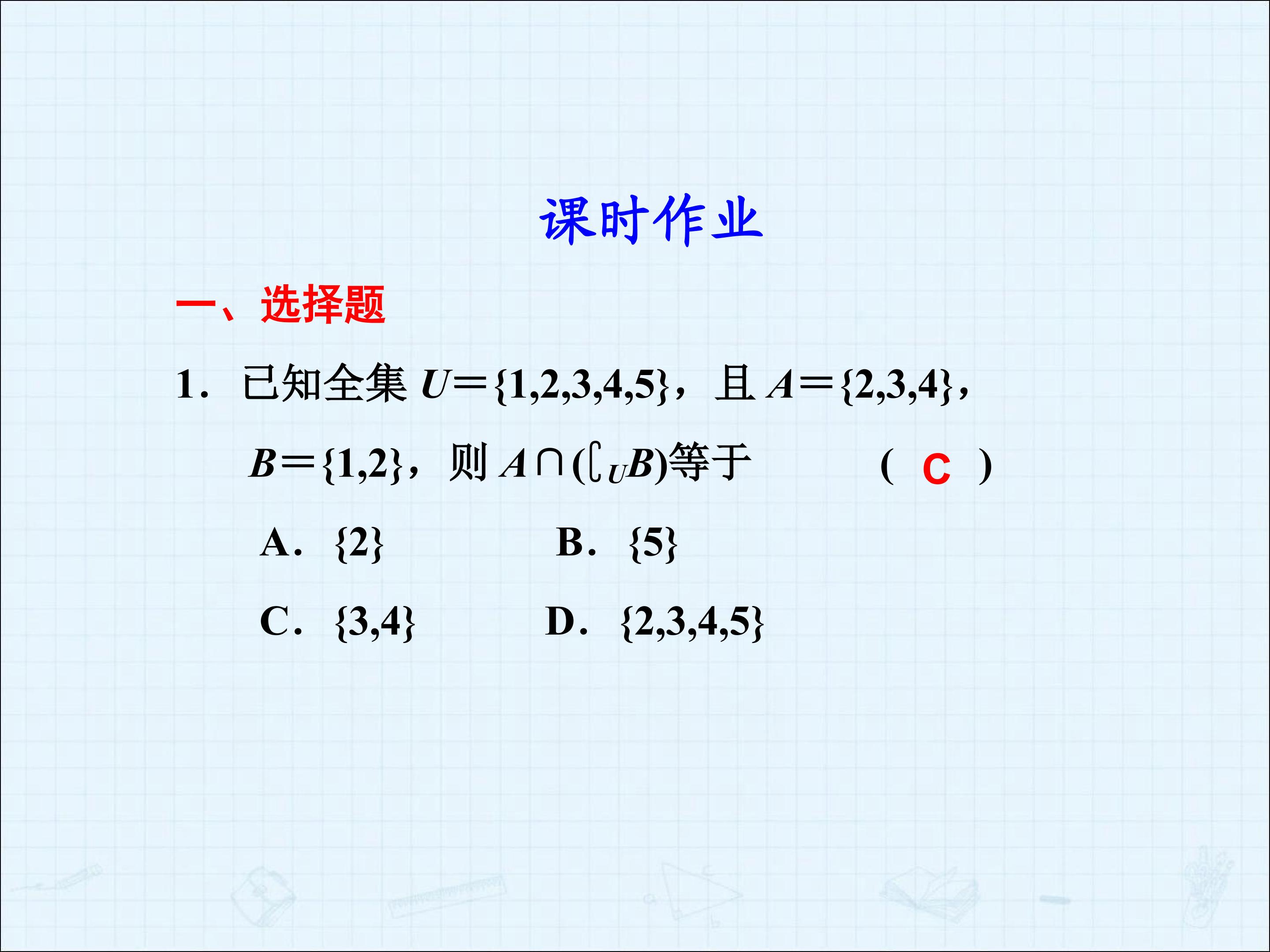 课时作业

一、选择题

1.已知全集$U=\{1,2,3,4,5\}$，且$A=\{2,3,4\}$，$B=\{1,2\}$，则$A\cap(\complement_U B)$等于 ( C )

A.$\{2\}$ B.$\{5\}$

C.$\{3,4\}$ D.$\{2,3,4,5\}$